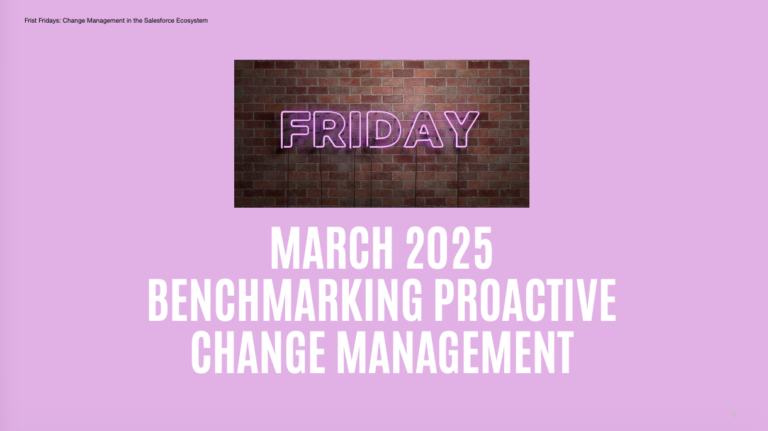 Frist Fridays: Change Management in the Salesforce Ecosystem

FRIDAY

MARCH 2025
BENCHMARKING PROACTIVE
CHANGE MANAGEMENT